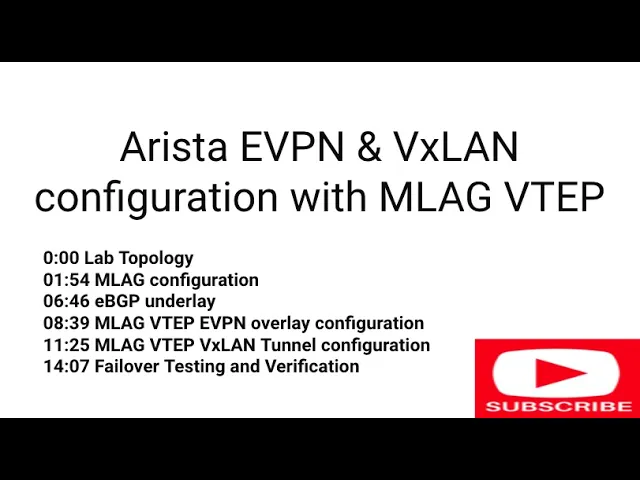 Arista EVPN & VxLAN configuration with MLAG VTEP

0:00 Lab Topology
01:54 MLAG configuration
06:46 eBGP underlay
08:39 MLAG VTEP EVPN overlay configuration
11:25 MLAG VTEP VxLAN Tunnel configuration
14:07 Failover Testing and Verification

SUBSCRIBE